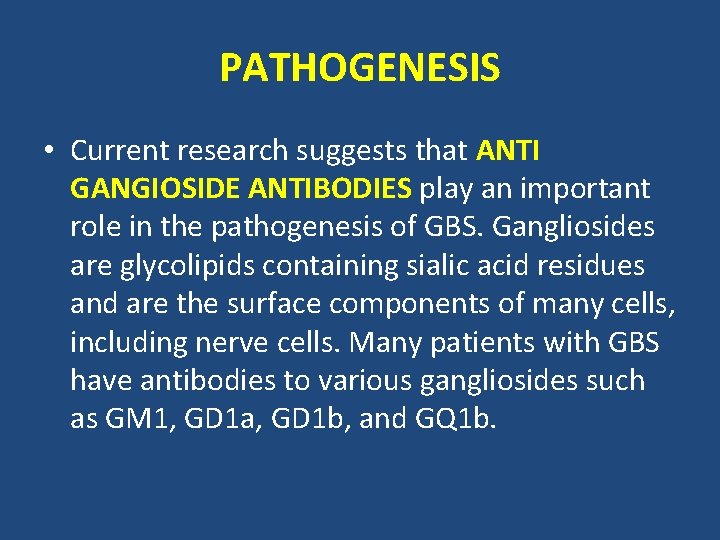 PATHOGENESIS

• Current research suggests that ANTI GANGIOSIDE ANTIBODIES play an important role in the pathogenesis of GBS. Gangliosides are glycolipids containing sialic acid residues and are the surface components of many cells, including nerve cells. Many patients with GBS have antibodies to various gangliosides such as GM1, GD1a, GD1b, and GQ1b.